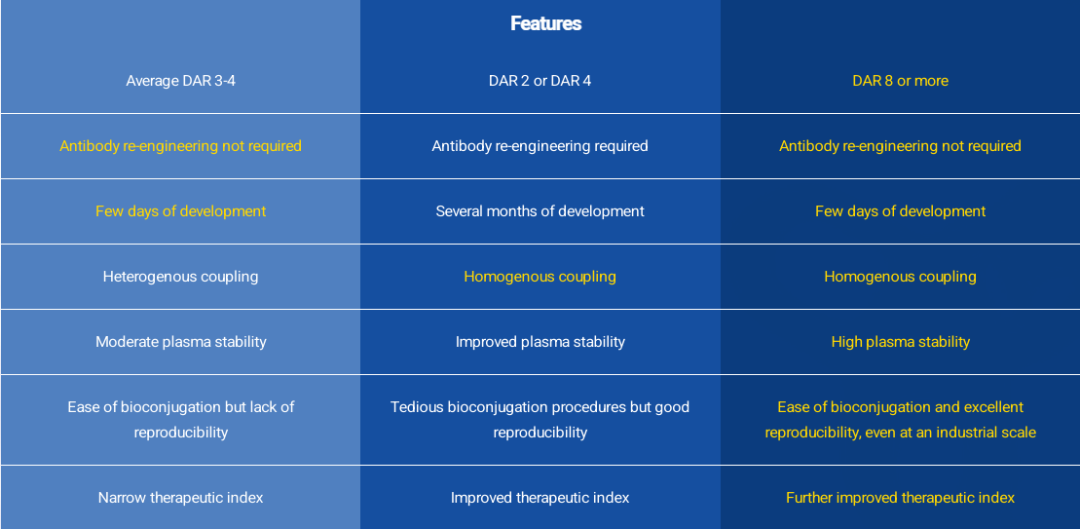 Features

| Average DAR 3-4 | DAR 2 or DAR 4 | DAR 8 or more |
|---|---|---|
| Antibody re-engineering not required | Antibody re-engineering required | Antibody re-engineering not required |
| Few days of development | Several months of development | Few days of development |
| Heterogenous coupling | Homogenous coupling | Homogenous coupling |
| Moderate plasma stability | Improved plasma stability | High plasma stability |
| Ease of bioconjugation but lack of reproducibility | Tedious bioconjugation procedures but good reproducibility | Ease of bioconjugation and excellent reproducibility, even at an industrial scale |
| Narrow therapeutic index | Improved therapeutic index | Further improved therapeutic index |